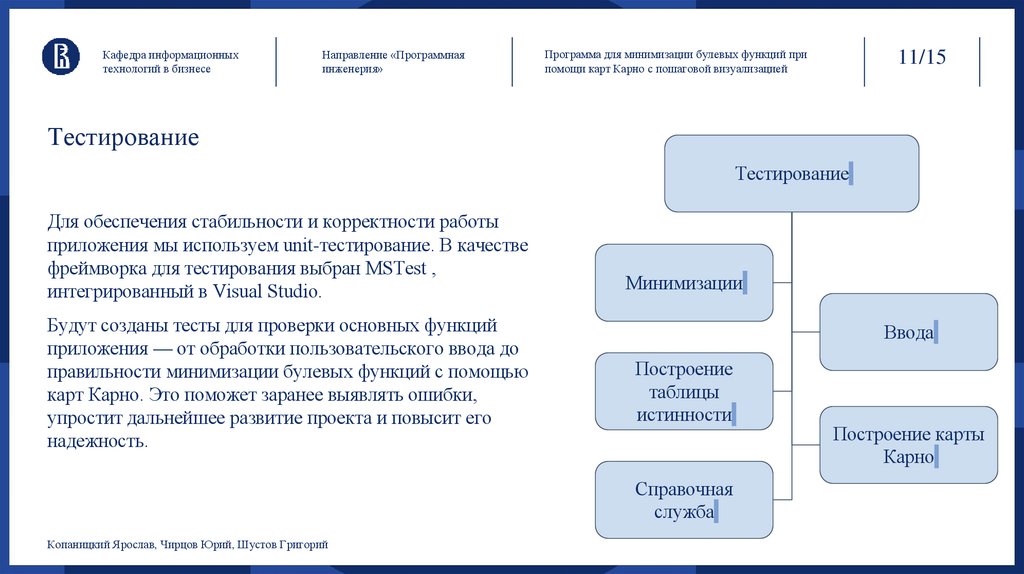 Кафедра информационных технологий в бизнесе

Направление «Программная инженерия»

Программа для минимизации булевых функций при помощи карт Карно с пошаговой визуализацией

11/15

Тестирование

Для обеспечения стабильности и корректности работы приложения мы используем unit-тестирование. В качестве фреймворка для тестирования выбран MSTest , интегрированный в Visual Studio.

Будут созданы тесты для проверки основных функций приложения — от обработки пользовательского ввода до правильности минимизации булевых функций с помощью карт Карно. Это поможет заранее выявлять ошибки, упростит дальнейшее развитие проекта и повысит его надежность.

Тестирование

Минимизации

Ввода

Построение таблицы истинности

Построение карты Карно

Справочная служба

Копаницкий Ярослав, Чирцов Юрий, Шустов Григорий